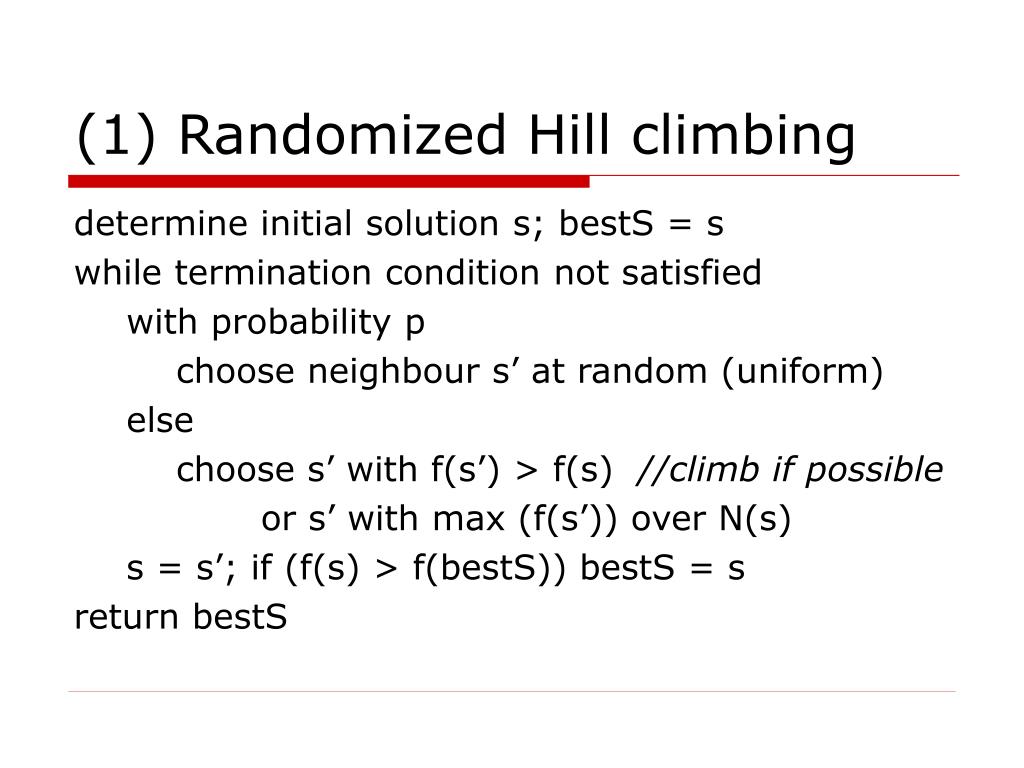 (1) Randomized Hill climbing

determine initial solution s; bestS = s
while termination condition not satisfied
with probability p
choose neighbour s’ at random (uniform)
else
choose s’ with f(s’) > f(s) //climb if possible
or s’ with max (f(s’)) over N(s)
s = s’; if (f(s) > f(bestS)) bestS = s
return bestS